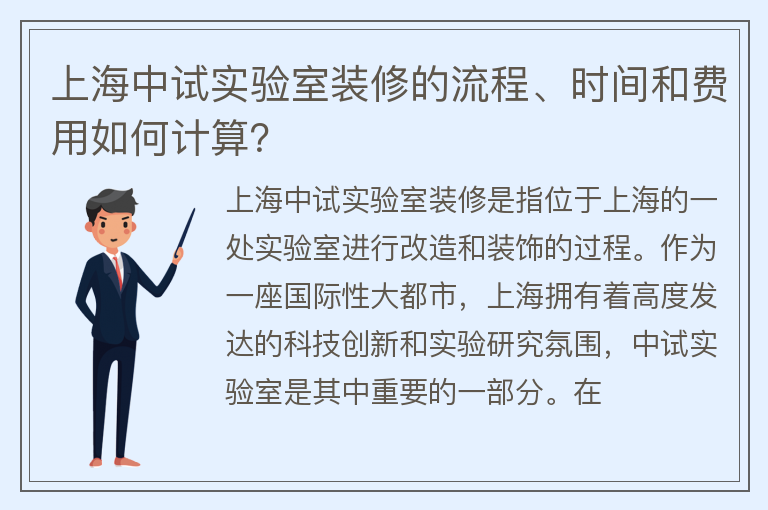 上海中试实验室装修的流程、时间和费用如何计算?

上海中试实验室装修是指位于上海的一处实验室进行改造和装饰的过程。作为一座国际性大都市，上海拥有着高度发达的科技创新和实验研究氛围，中试实验室是其中重要的一部分。在